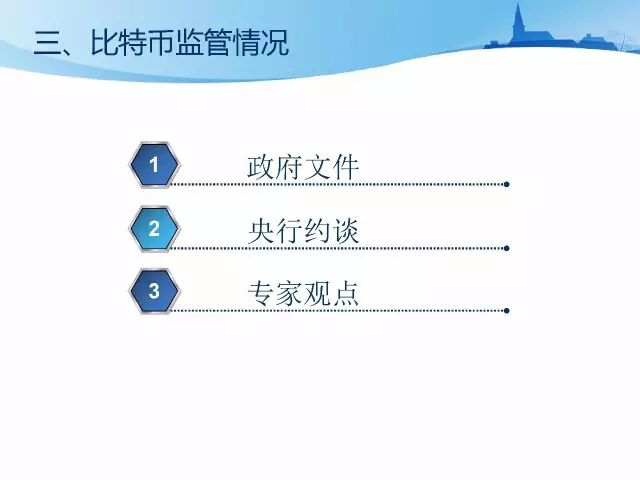 三、比特币监管情况

1 政府文件

2 央行约谈

3 专家观点